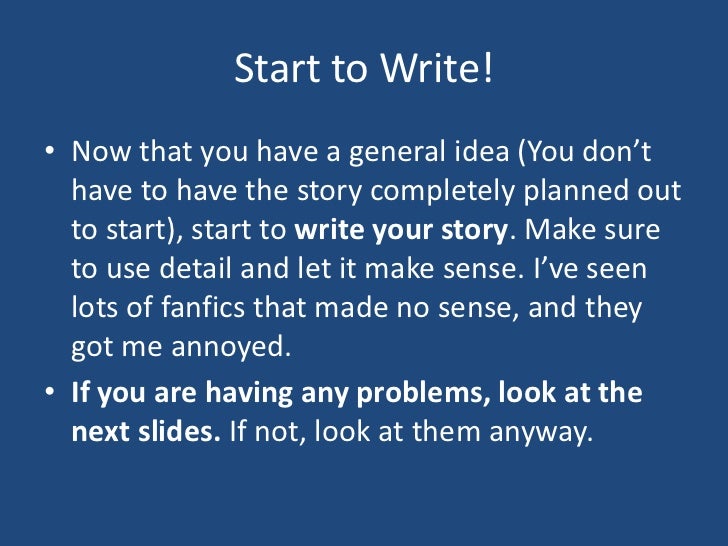 Start to Write!

• Now that you have a general idea (You don't have to have the story completely planned out to start), start to write your story. Make sure to use detail and let it make sense. I've seen lots of fanfics that made no sense, and they got me annoyed.

• If you are having any problems, look at the next slides. If not, look at them anyway.